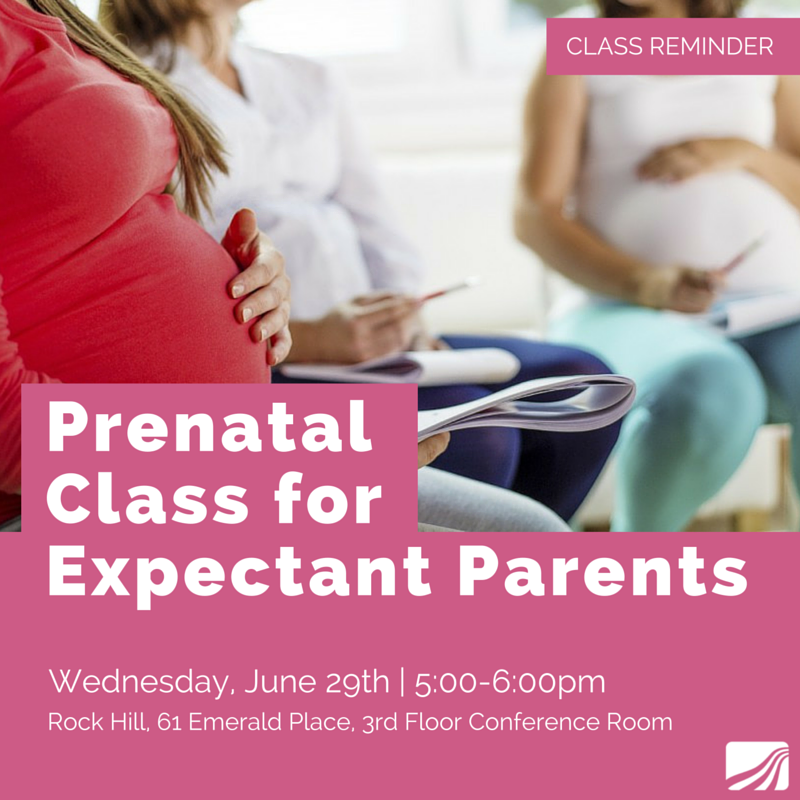 CLASS REMINDER

Prenatal Class for Expectant Parents

Wednesday, June 29th | 5:00-6:00pm
Rock Hill, 61 Emerald Place, 3rd Floor Conference Room